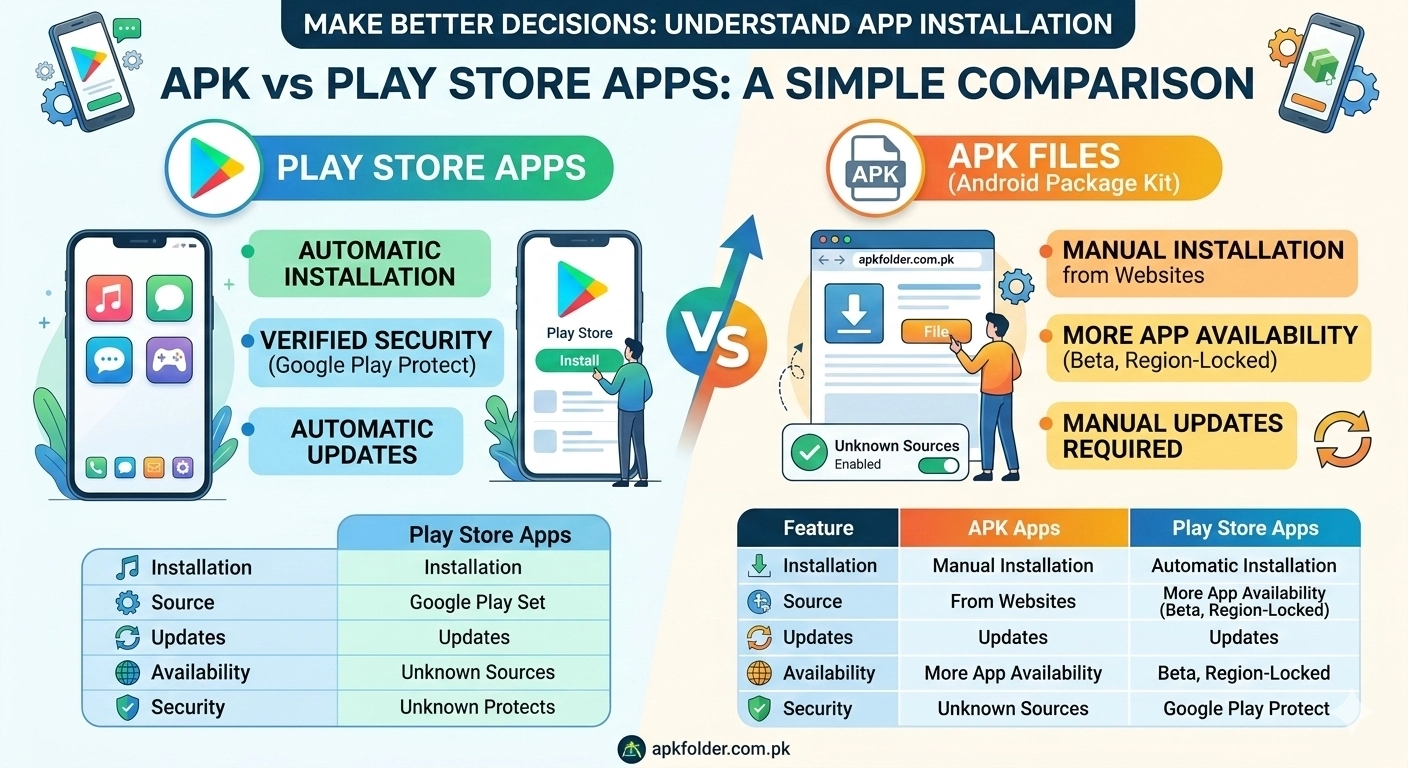 MAKE BETTER DECISIONS: UNDERSTAND APP INSTALLATION

APK vs PLAY STORE APPS: A SIMPLE COMPARISON

PLAY STORE APPS

AUTOMATIC INSTALLATION

VERIFIED SECURITY (Google Play Protect)

AUTOMATIC UPDATES

Play Store

Install

VS

APK

APK FILES (Android Package Kit)

apkfolder.com.pk

File

Unknown Sources Enabled

MANUAL INSTALLATION from Websites

MORE APP AVAILABILITY (Beta, Region-Locked)

MANUAL UPDATES REQUIRED

| | Play Store Apps |
|---|---|
| Installation | Installation |
| Source | Google Play Set |
| Updates | Updates |
| Availability | Unknown Sources |
| Security | Unknown Protects |

| Feature | APK Apps | Play Store Apps |
|---|---|---|
| Installation | Manual Installation | Automatic Installation |
| Source | From Websites | More App Availability (Beta, Region-Locked) |
| Updates | Updates | Updates |
| Availability | More App Availability | Beta, Region-Locked |
| Security | Unknown Sources | Google Play Protect |

apkfolder.com.pk